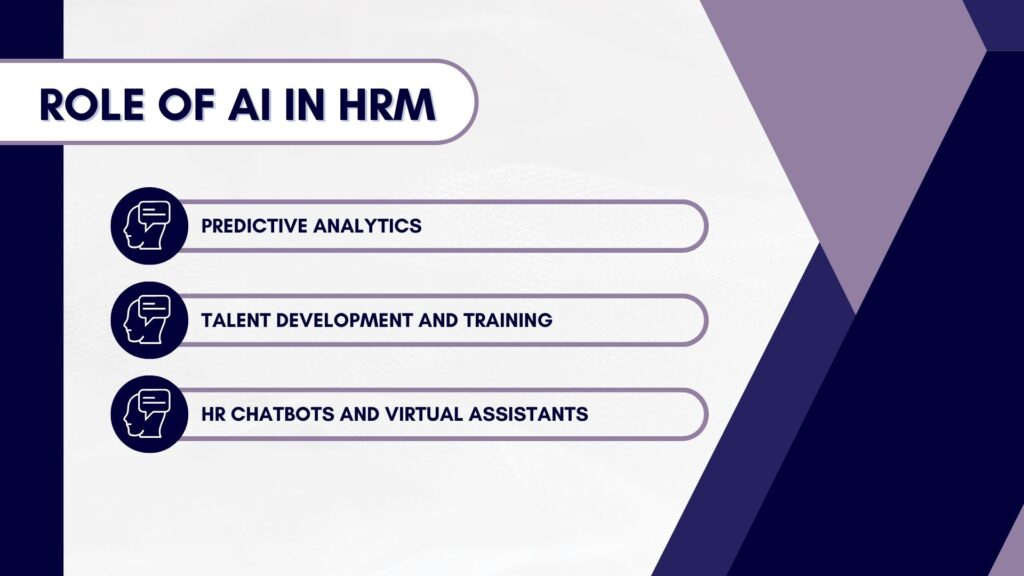 ROLE OF AI IN HRM

PREDICTIVE ANALYTICS

TALENT DEVELOPMENT AND TRAINING

HR CHATBOTS AND VIRTUAL ASSISTANTS